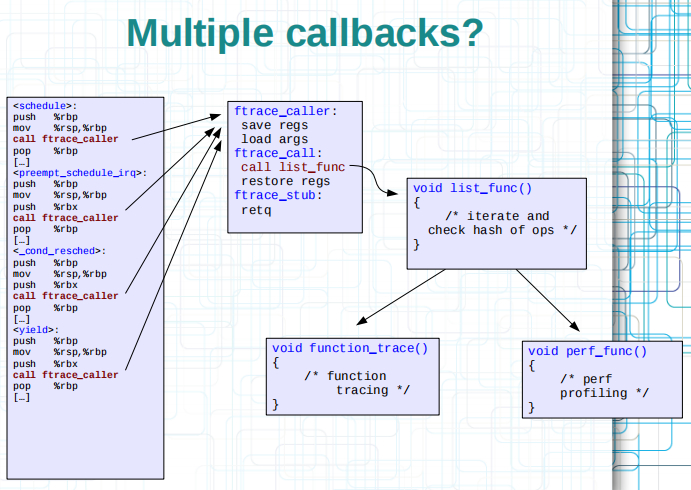 Multiple callbacks?

<schedule>:
push %rbp
mov %rsp,%rbp
call ftrace_caller
pop %rbp
[…]
<preempt_schedule_irq>:
push %rbp
mov %rsp,%rbp
push %rbx
call ftrace_caller
pop %rbp
[…]
<_cond_resched>:
push %rbp
mov %rsp,%rbp
push %rbx
call ftrace_caller
pop %rbp
[…]
<yield>:
push %rbp
mov %rsp,%rbp
push %rbx
call ftrace_caller
pop %rbp
[…]

ftrace_caller:
save regs
load args
ftrace_call:
call list_func
restore regs
ftrace_stub:
retq

void list_func()
{
/* iterate and
check hash of ops */
}

void function_trace()
{
/* function
tracing */
}

void perf_func()
{
/* perf
profiling */
}